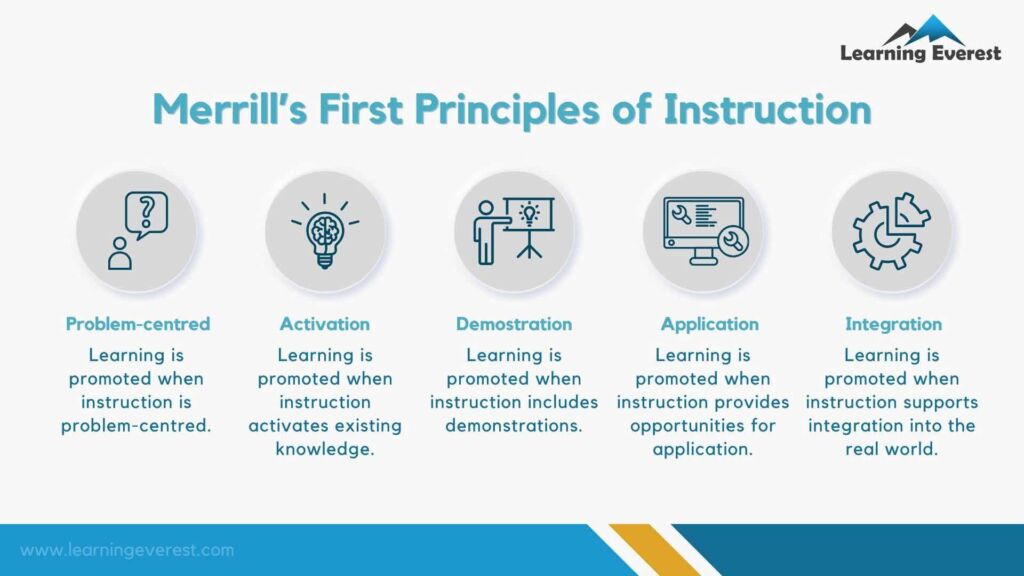 Learning Everest

Merrill's First Principles of Instruction

Problem-centred
Learning is promoted when instruction is problem-centred.

Activation
Learning is promoted when instruction activates existing knowledge.

Demostration
Learning is promoted when instruction includes demonstrations.

Application
Learning is promoted when instruction provides opportunities for application.

Integration
Learning is promoted when instruction supports integration into the real world.

www.learningeverest.com